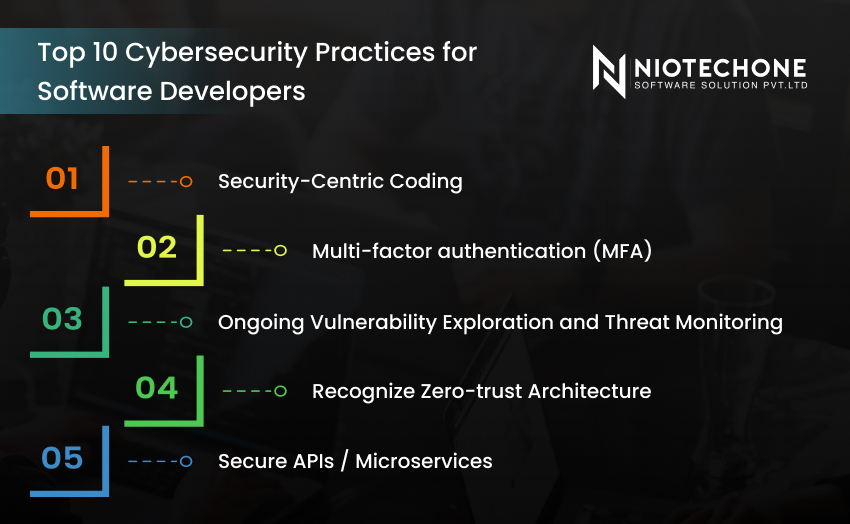 Top 10 Cybersecurity Practices for Software Developers

NIOTECHONE
SOFTWARE SOLUTION PVT.LTD

01 Security-Centric Coding

02 Multi-factor authentication (MFA)

03 Ongoing Vulnerability Exploration and Threat Monitoring

04 Recognize Zero-trust Architecture

05 Secure APIs / Microservices